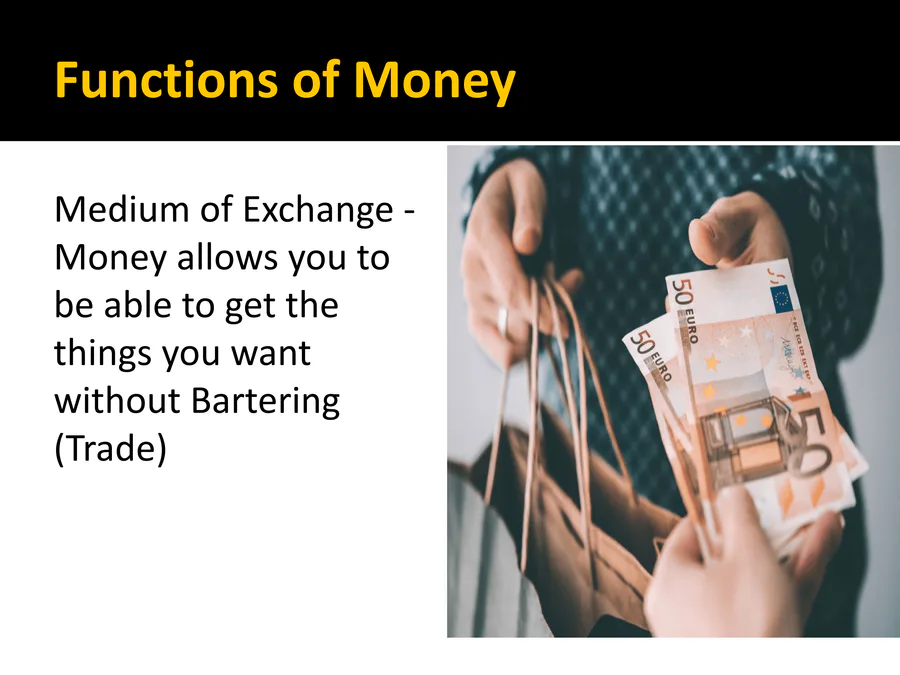 Functions of Money

Medium of Exchange - Money allows you to be able to get the things you want without Bartering (Trade)

50 EURO

50 EURO

50